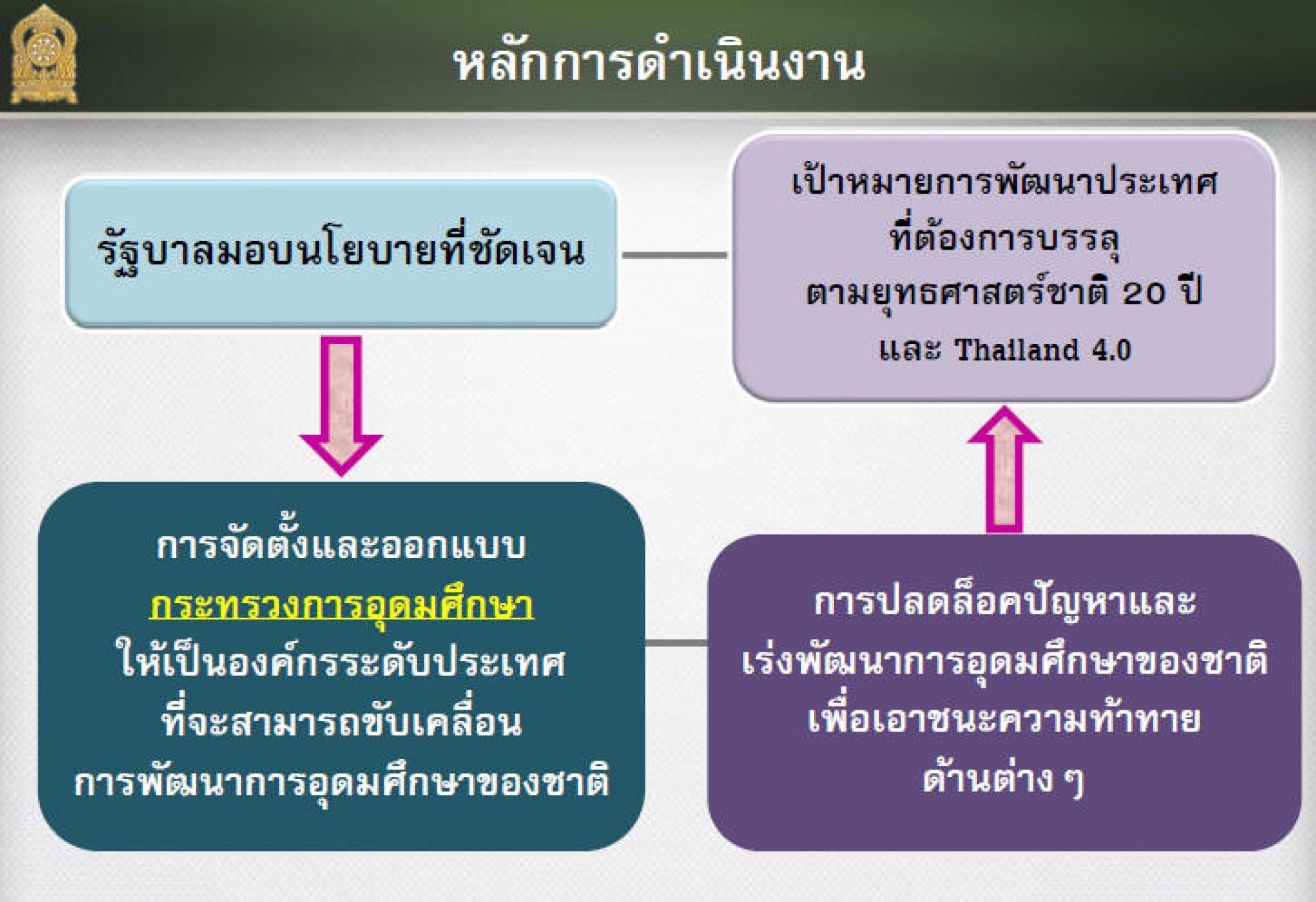 หลักการดำเนินงาน

รัฐบาลมอบนโยบายที่ชัดเจน

เป้าหมายการพัฒนาประเทศ ที่ต้องการบรรลุ ตามยุทธศาสตร์ชาติ 20 ปี และ Thailand 4.0

การจัดตั้งและออกแบบ กระทรวงการอุดมศึกษา ให้เป็นองค์กรระดับประเทศ ที่จะสามารถขับเคลื่อน การพัฒนาการอุดมศึกษาของชาติ

การปลดล็อคปัญหาและ เร่งพัฒนาการอุดมศึกษาของชาติ เพื่อเอาชนะความท้าทาย ด้านต่าง ๆ